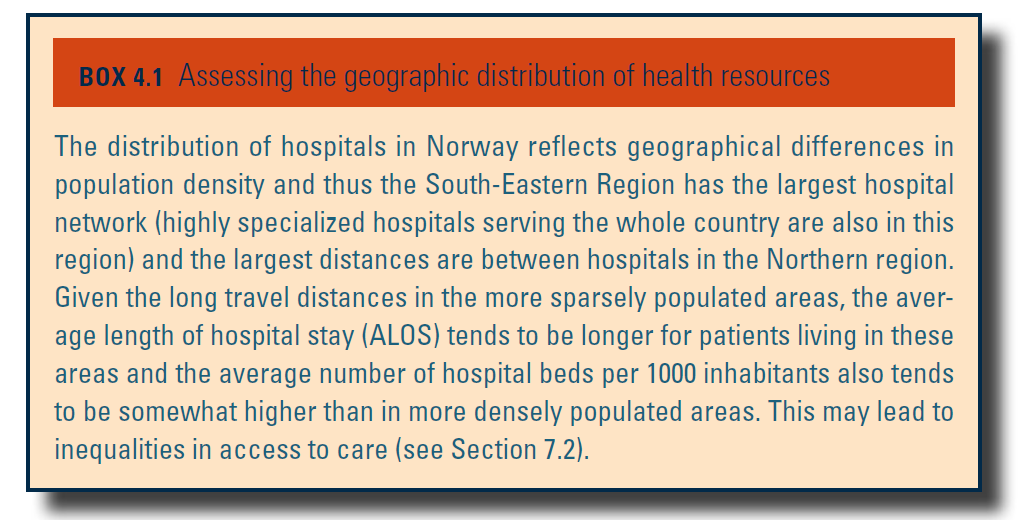 BOX 4.1 Assessing the geographic distribution of health resources

The distribution of hospitals in Norway reflects geographical differences in population density and thus the South-Eastern Region has the largest hospital network (highly specialized hospitals serving the whole country are also in this region) and the largest distances are between hospitals in the Northern region. Given the long travel distances in the more sparsely populated areas, the average length of hospital stay (ALOS) tends to be longer for patients living in these areas and the average number of hospital beds per 1000 inhabitants also tends to be somewhat higher than in more densely populated areas. This may lead to inequalities in access to care (see Section 7.2).